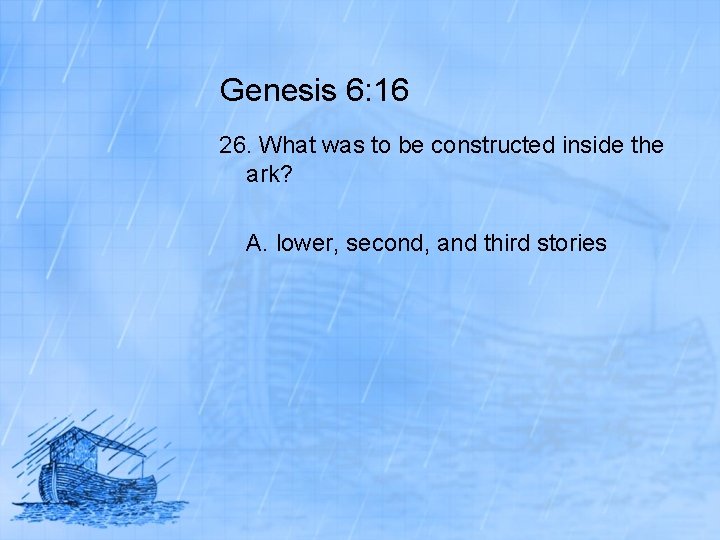 Genesis 6:16

26. What was to be constructed inside the ark?

A. lower, second, and third stories